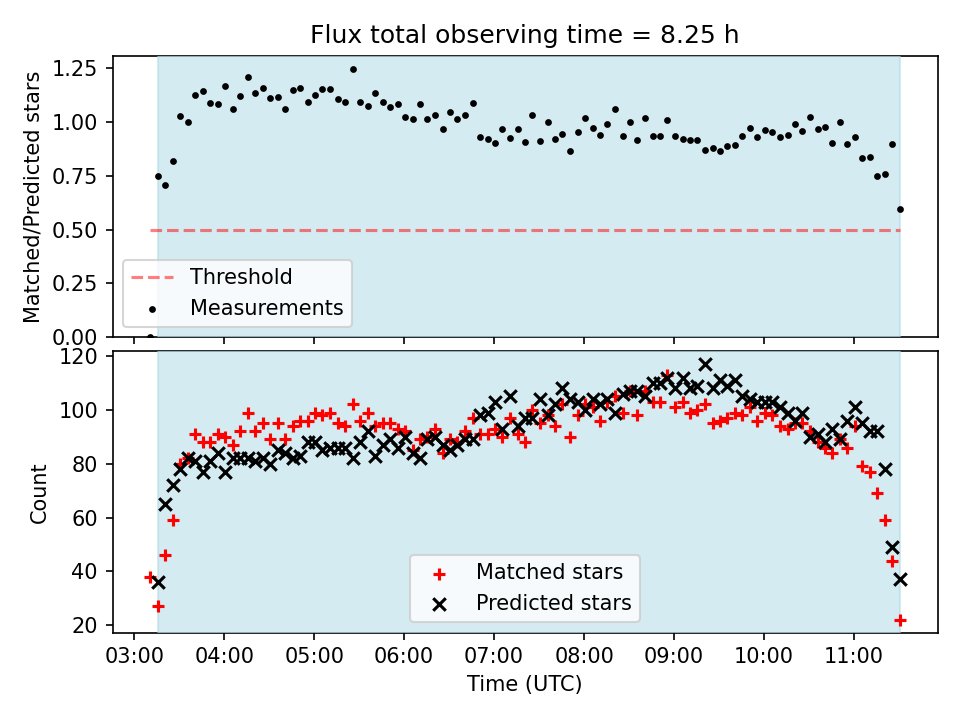 Flux total observing time = 8.25 h

Matched/Predicted stars

1.25
1.00
0.75
0.50
0.25
0.00

Threshold
Measurements

Count

120
100
80
60
40
20

Matched stars
Predicted stars

03:00
04:00
05:00
06:00
07:00
08:00
09:00
10:00
11:00

Time (UTC)